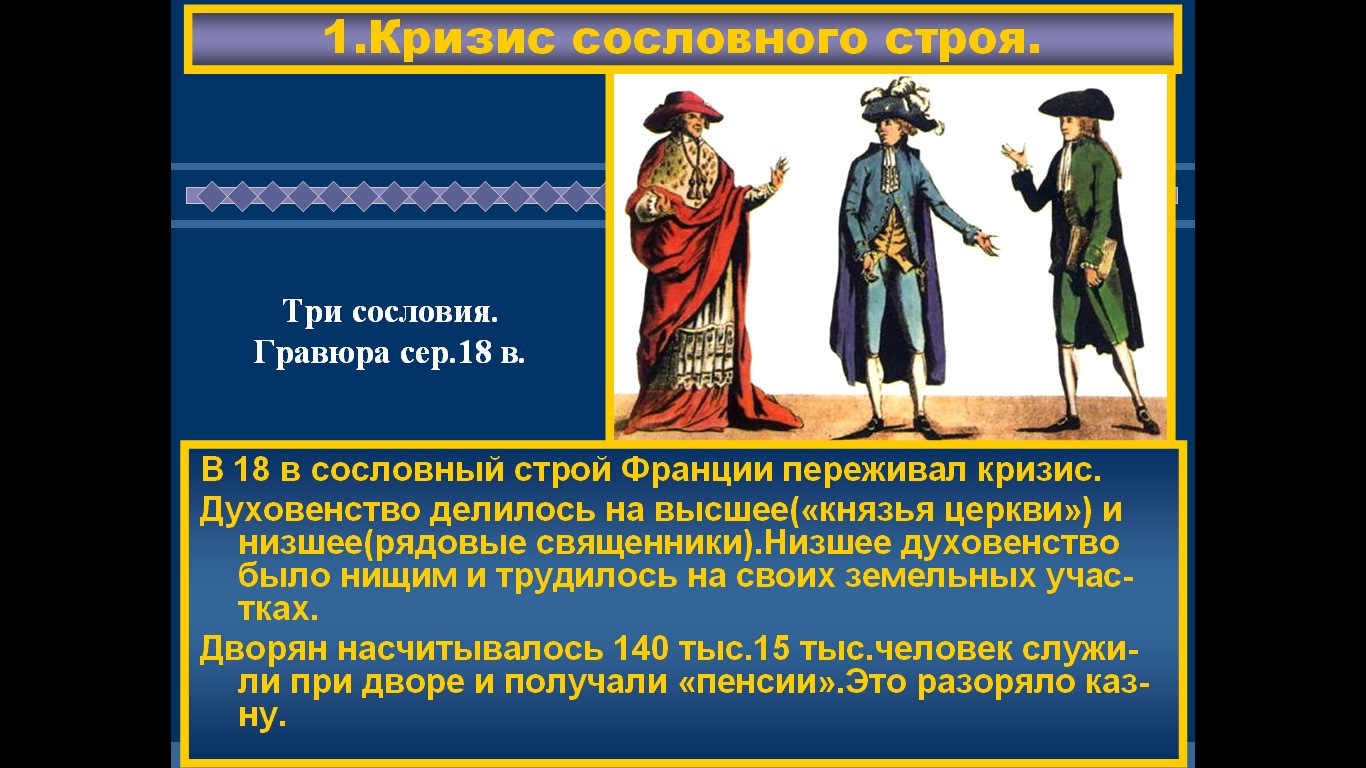 1.Кризис сословного строя.

Три сословия.
Гравюра сер.18 в.

В 18 в сословный строй Франции переживал кризис.

Духовенство делилось на высшее(«князья церкви») и низшее(рядовые священники).Низшее духовенство было нищим и трудилось на своих земельных участках.

Дворян насчитывалось 140 тыс.15 тыс.человек служили при дворе и получали «пенсии».Это разоряло казну.